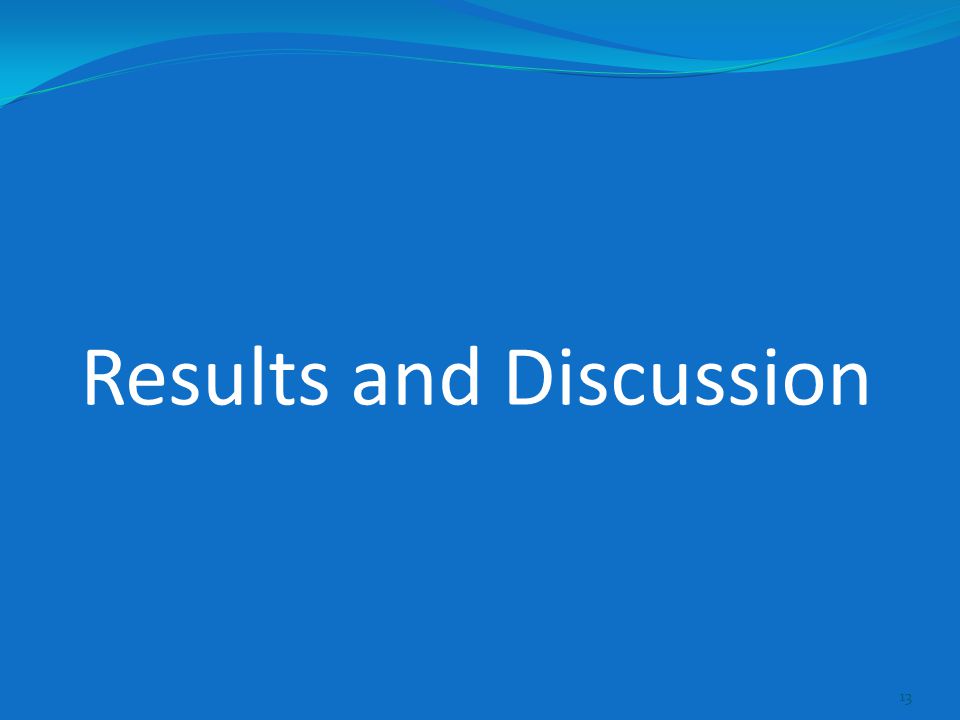 Results and Discussion

13